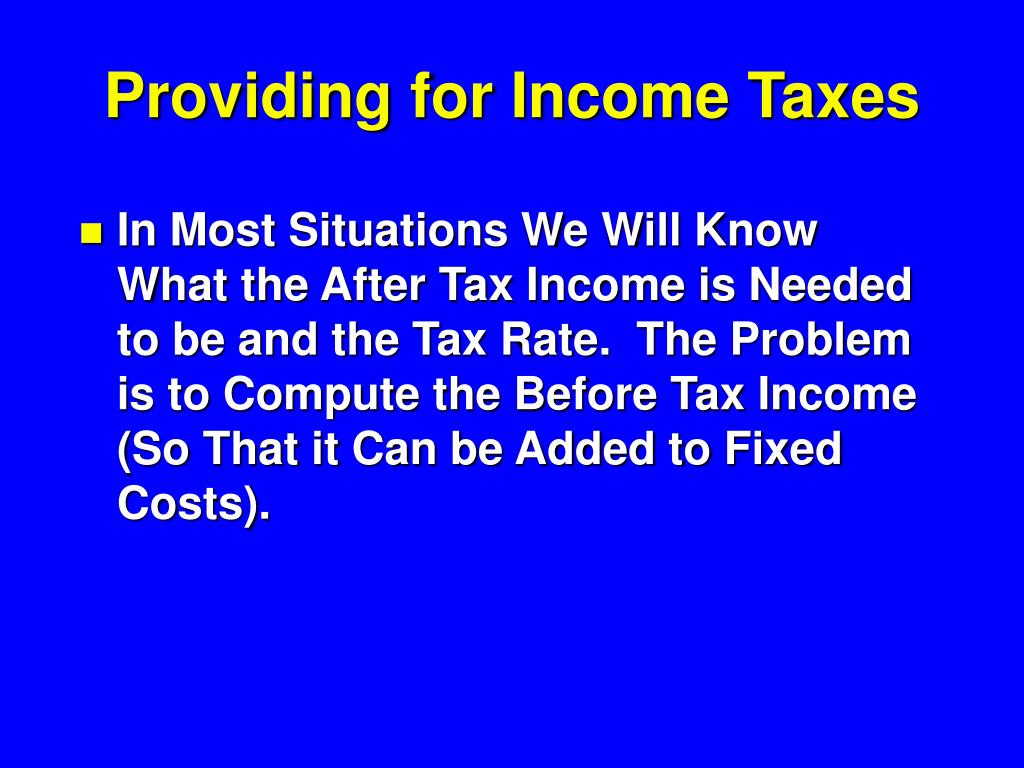 Providing for Income Taxes

In Most Situations We Will Know What the After Tax Income is Needed to be and the Tax Rate. The Problem is to Compute the Before Tax Income (So That it Can be Added to Fixed Costs).